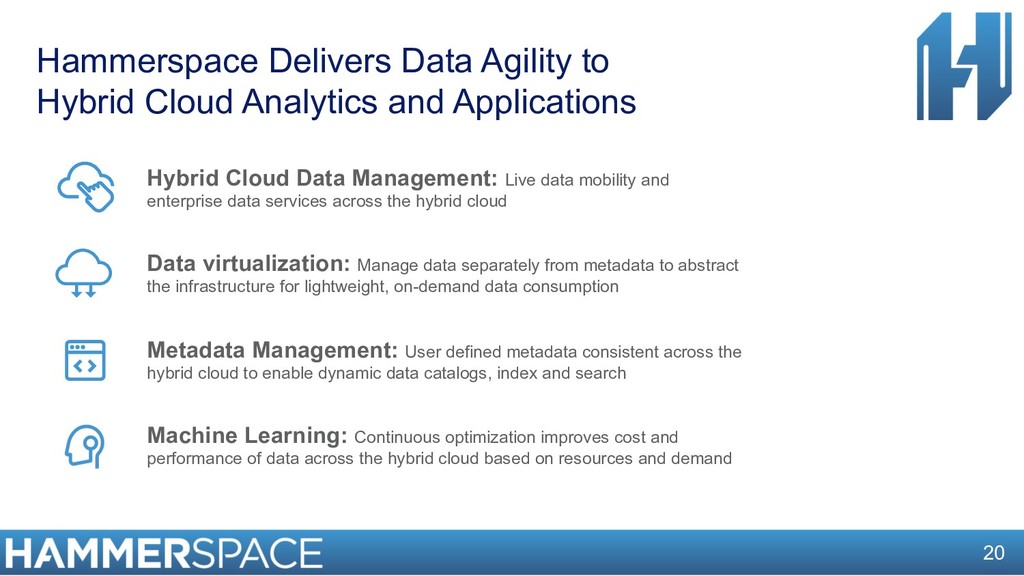 Hammerspace Delivers Data Agility to Hybrid Cloud Analytics and Applications

Hybrid Cloud Data Management: Live data mobility and enterprise data services across the hybrid cloud

Data virtualization: Manage data separately from metadata to abstract the infrastructure for lightweight, on-demand data consumption

Metadata Management: User defined metadata consistent across the hybrid cloud to enable dynamic data catalogs, index and search

Machine Learning: Continuous optimization improves cost and performance of data across the hybrid cloud based on resources and demand

HAMMERSPACE

20